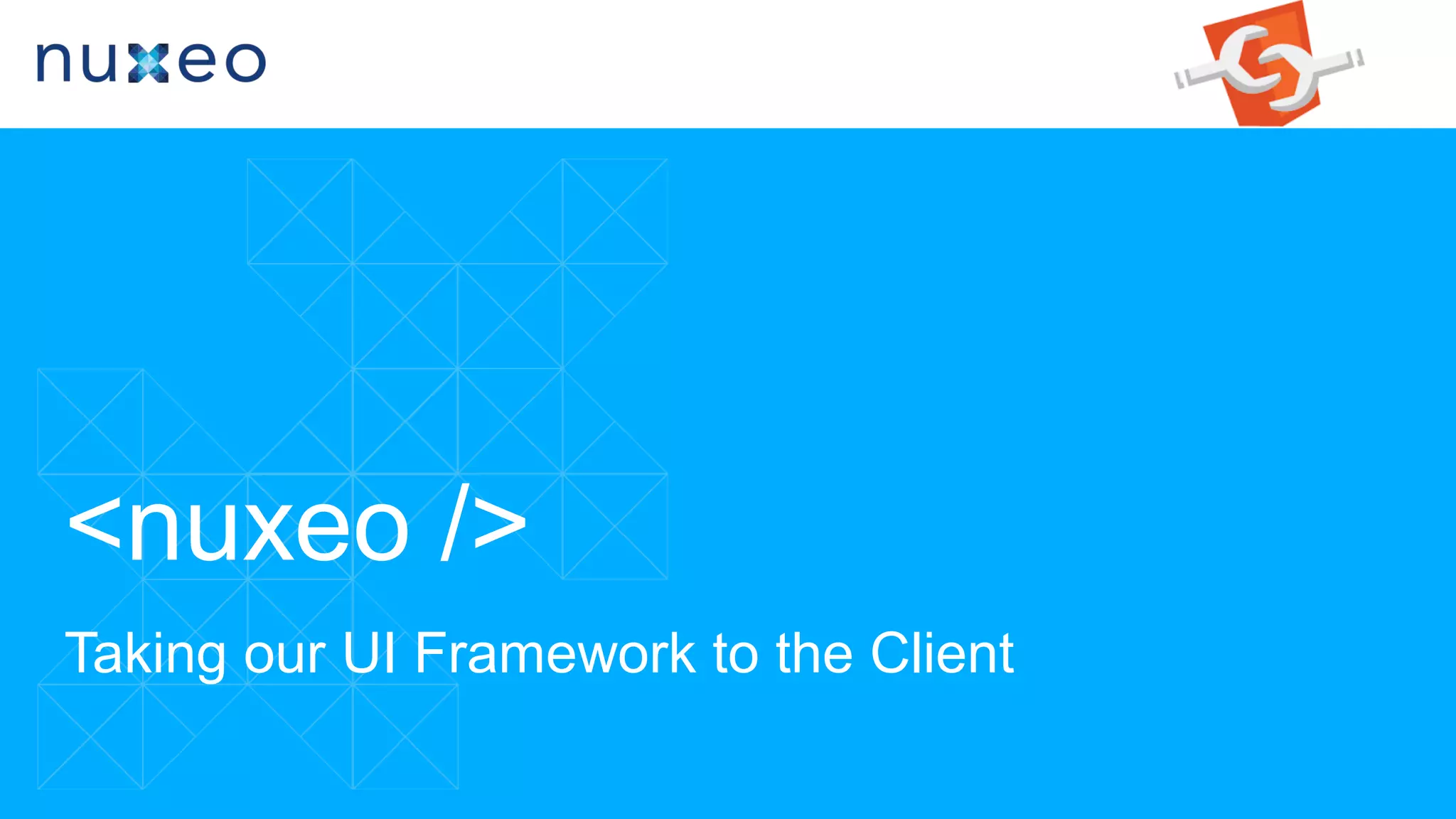 nuxeo

<nuxeo />

Taking our UI Framework to the Client